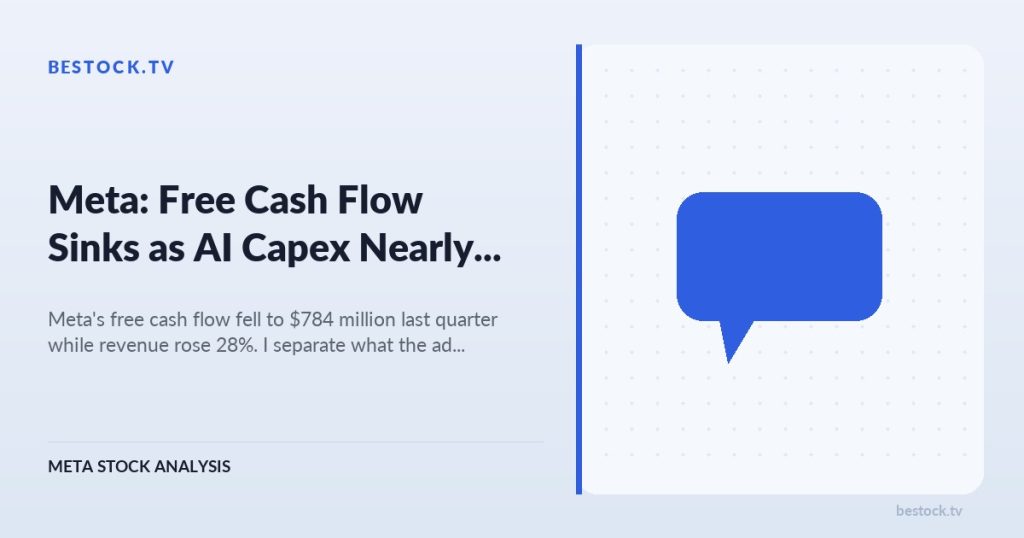 BESTOCK.TV

Meta: Free Cash Flow Sinks as AI Capex Nearly...

Meta's free cash flow fell to \$784 million last quarter while revenue rose 28%. I separate what the ad...

META STOCK ANALYSIS

bestock.tv